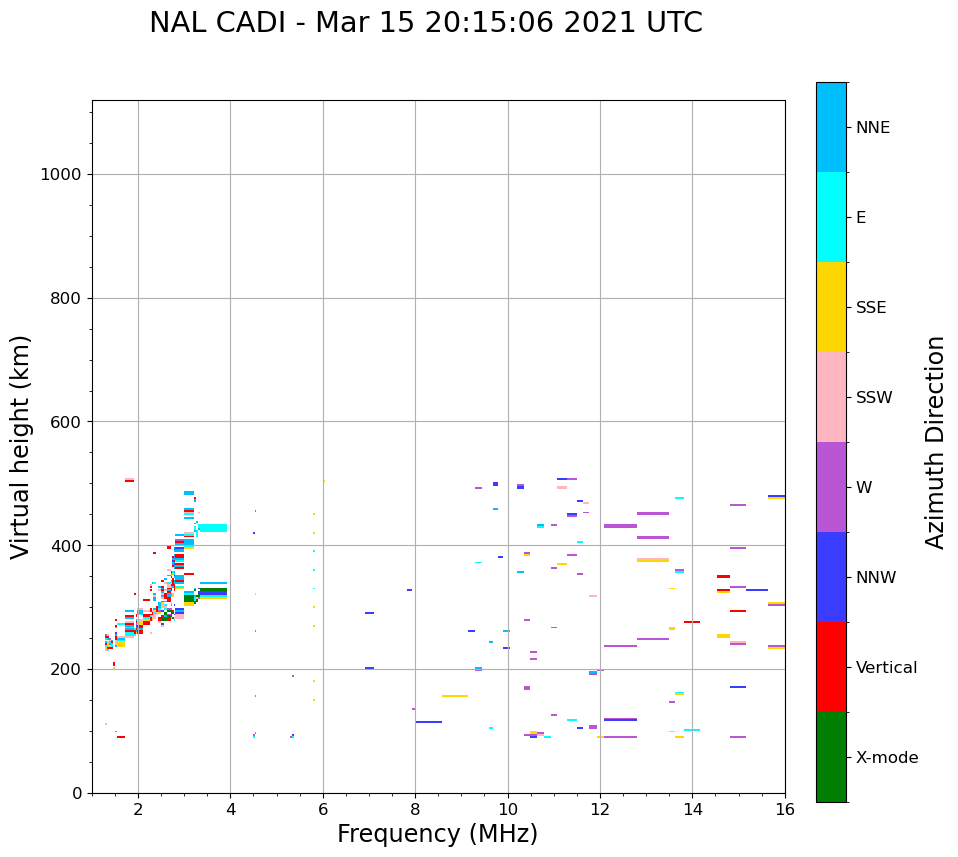 NAL CADI - Mar 15 20:15:06 2021 UTC

Virtual height (km)

1000
800
600
400
200
0

2
4
6
8
10
12
14
16

Frequency (MHz)

NNE
E
SSE
SSW
W
NNW
Vertical
X-mode

Azimuth Direction